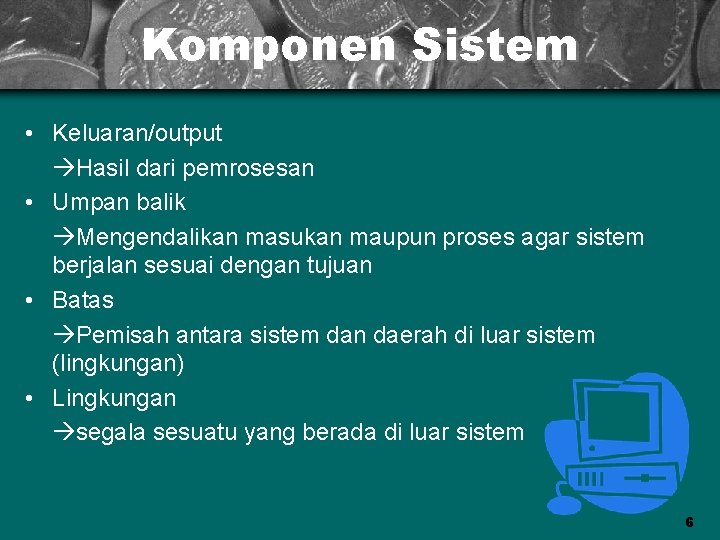 Komponen Sistem

• Keluaran/output
→Hasil dari pemrosesan
• Umpan balik
→Mengendalikan masukan maupun proses agar sistem berjalan sesuai dengan tujuan
• Batas
→Pemisah antara sistem dan daerah di luar sistem (lingkungan)
• Lingkungan
→segala sesuatu yang berada di luar sistem

6